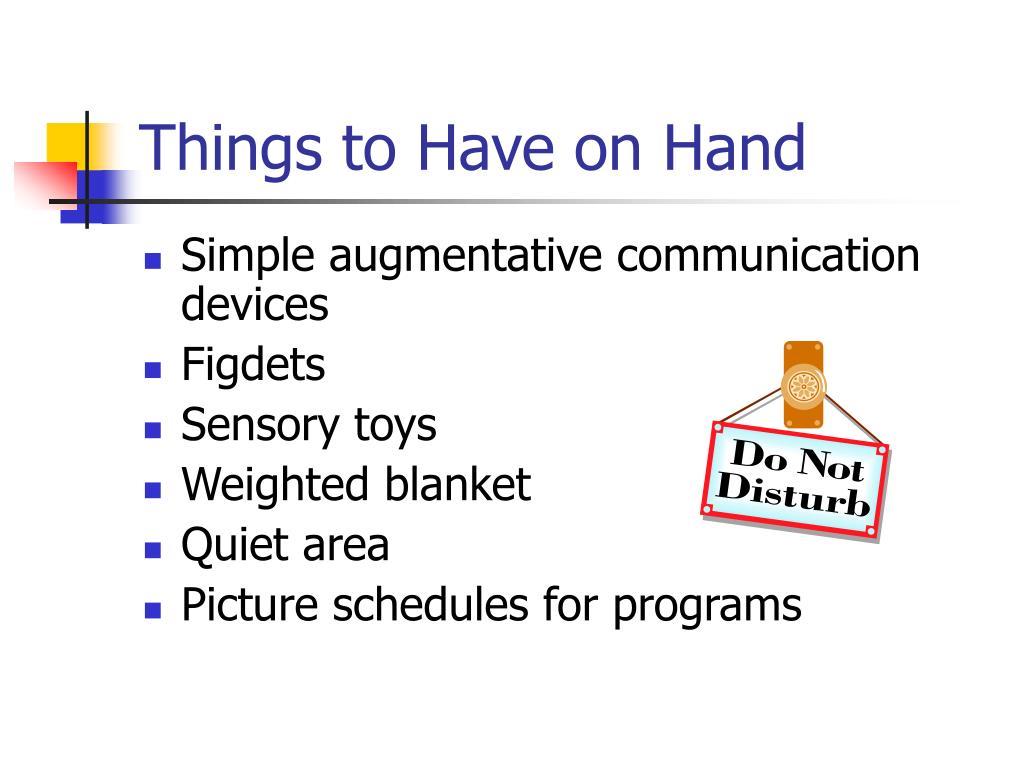 Things to Have on Hand

- Simple augmentative communication devices
- Figdets
- Sensory toys
- Weighted blanket
- Quiet area
- Picture schedules for programs

Do Not Disturb